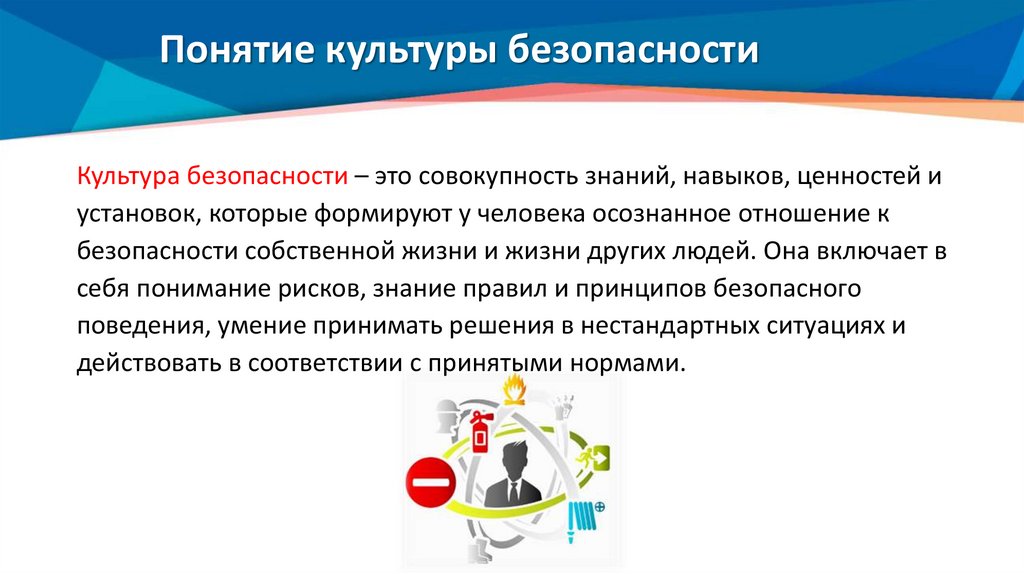 Понятие культуры безопасности

Культура безопасности – это совокупность знаний, навыков, ценностей и установок, которые формируют у человека осознанное отношение к безопасности собственной жизни и жизни других людей. Она включает в себя понимание рисков, знание правил и принципов безопасного поведения, умение принимать решения в нестандартных ситуациях и действовать в соответствии с принятыми нормами.